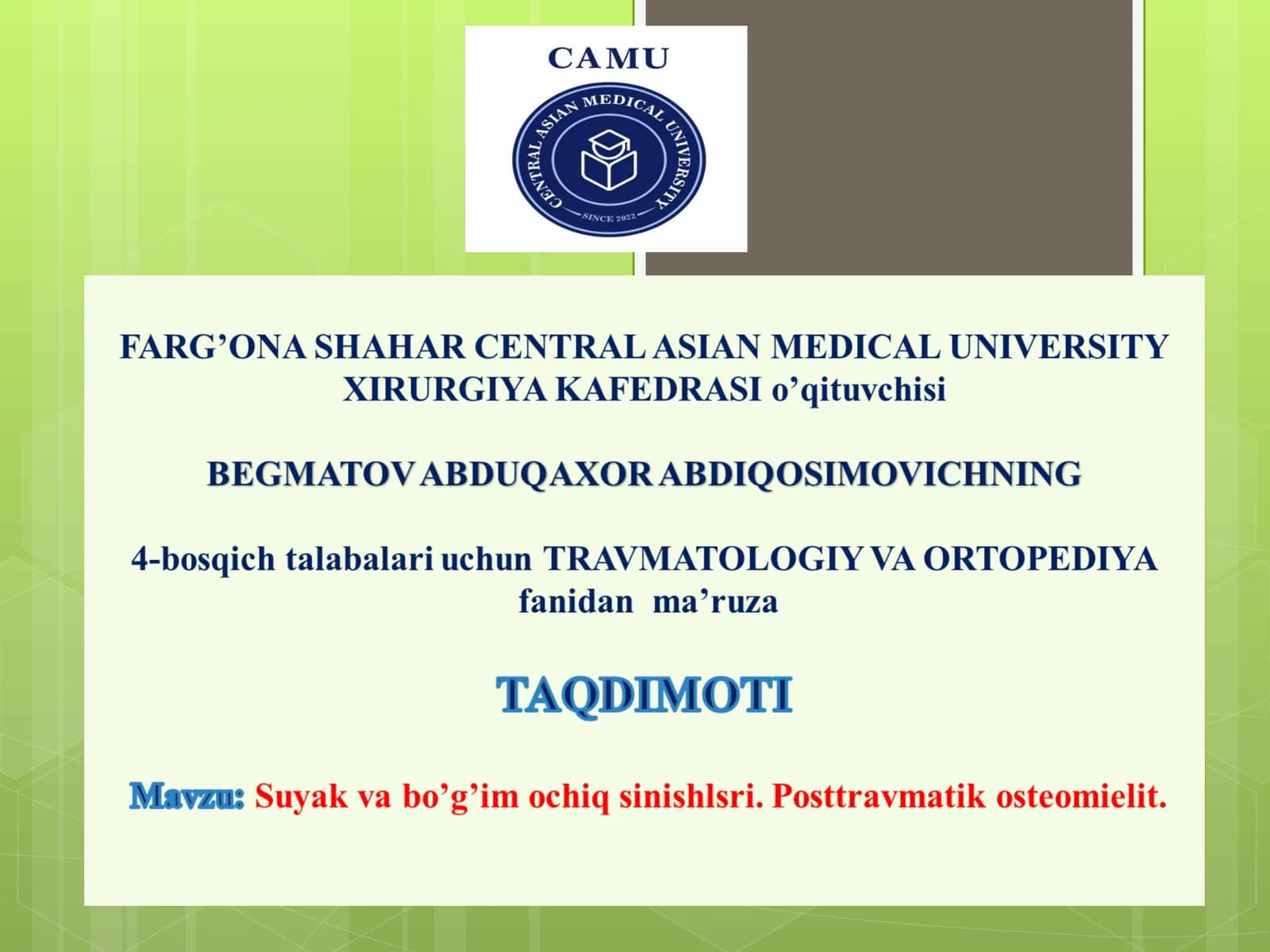 CAMU

CENTRAL ASIAN MEDICAL UNIVERSITY
SINCE 2022

FARG’ONA SHAHAR CENTRAL ASIAN MEDICAL UNIVERSITY XIRURGIYA KAFEDRASI o’qituvchisi

BEGMATOV ABDUQAXOR ABDIQOSIMOVICHNING

4-bosqich talabalari uchun TRAVMATOLOGIY VA ORTOPEDIYA fanidan ma’ruza

TAQDIMOTI

Mavzu: Suyak va bo’g’im ochiq sinishlsri. Posttravmatik osteomielit.